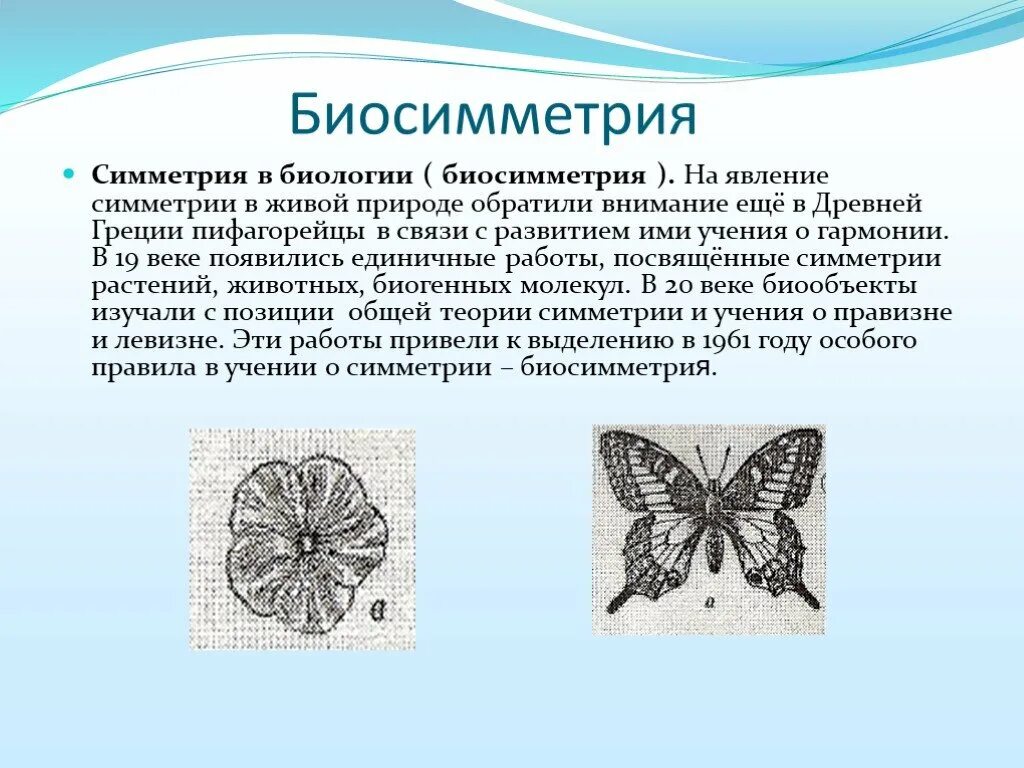 Биосимметрия

Симметрия в биологии ( биосимметрия ). На явление симметрии в живой природе обратили внимание ещё в Древней Греции пифагорейцы в связи с развитием ими учения о гармонии. В 19 веке появились единичные работы, посвящённые симметрии растений, животных, биогенных молекул. В 20 веке биообъекты изучали с позиции общей теории симметрии и учения о правизне и левизне. Эти работы привели к выделению в 1961 году особого правила в учении о симметрии – биосимметрия.

а

а